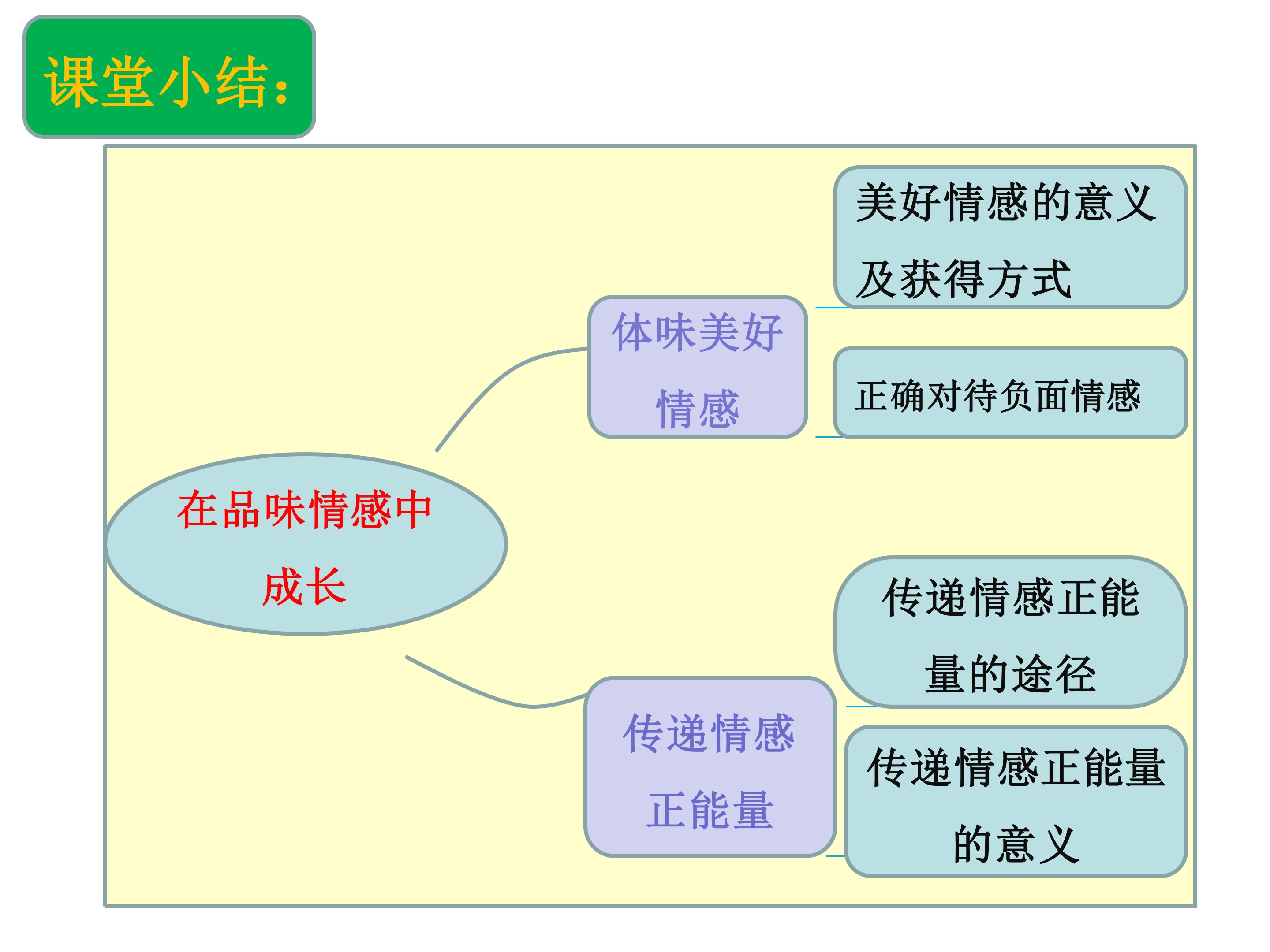 课堂小结：

在品味情感中成长

体味美好情感

美好情感的意义及获得方式

正确对待负面情感

传递情感正能量

传递情感正能量的途径

传递情感正能量的意义